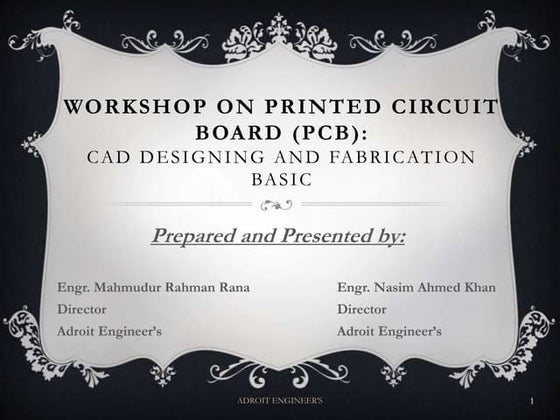 WORKSHOP ON PRINTED CIRCUIT BOARD (PCB):
CAD DESIGNING AND FABRICATION BASIC

Prepared and Presented by:

Engr. Mahmudur Rahman Rana
Director
Adroit Engineer's

Engr. Nasim Ahmed Khan
Director
Adroit Engineer's

ADROIT ENGINEER'S

1